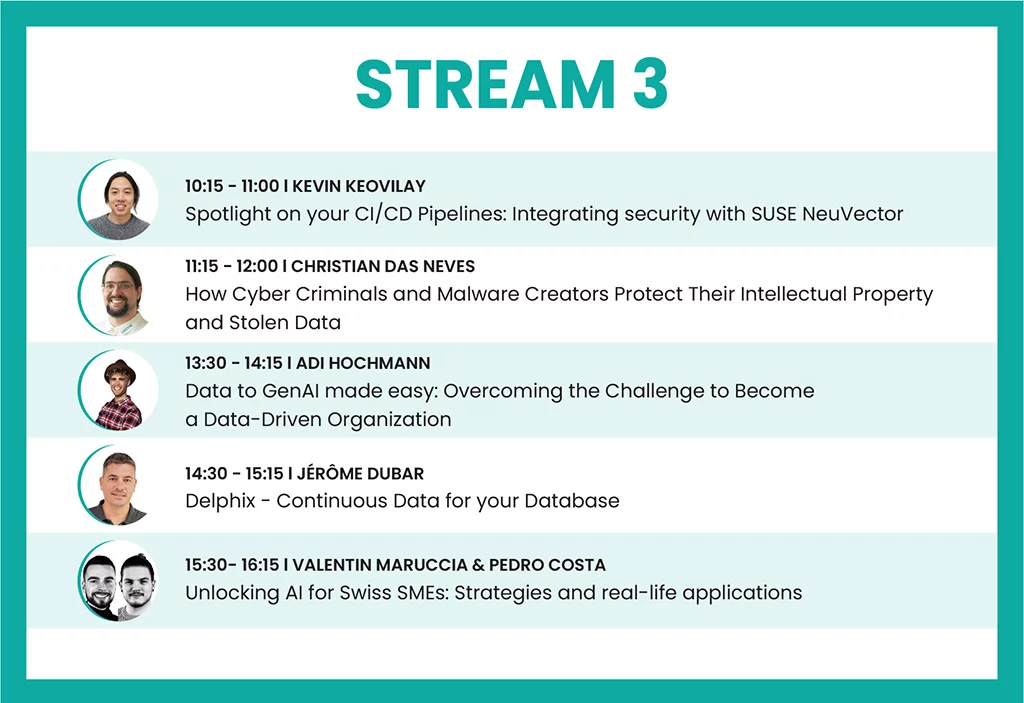 STREAM 3

10:15 - 11:00 I KEVIN KEOVILAY
Spotlight on your CI/CD Pipelines: Integrating security with SUSE NeuVector

11:15 - 12:00 I CHRISTIAN DAS NEVES
How Cyber Criminals and Malware Creators Protect Their Intellectual Property and Stolen Data

13:30 - 14:15 I ADI HOCHMANN
Data to GenAI made easy: Overcoming the Challenge to Become a Data-Driven Organization

14:30 - 15:15 I JÉRÔME DUBAR
Delphix - Continuous Data for your Database

15:30- 16:15 I VALENTIN MARUCCIA & PEDRO COSTA
Unlocking AI for Swiss SMEs: Strategies and real-life applications